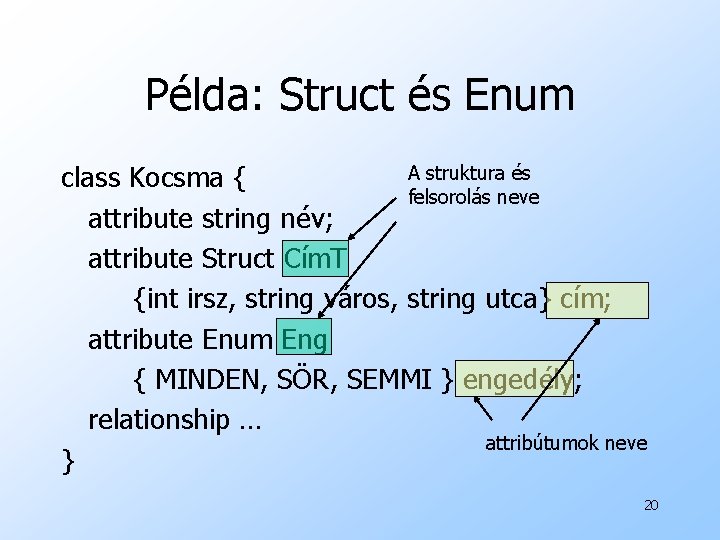 Példa: Struct és Enum

class Kocsma {
attribute string név;
attribute Struct CímT
{int irsz, string város, string utca} cím;
attribute Enum Eng
{ MINDEN, SÖR, SEMMI } engedély;
relationship …
}

A struktura és felsorolás neve

attribútumok neve

20